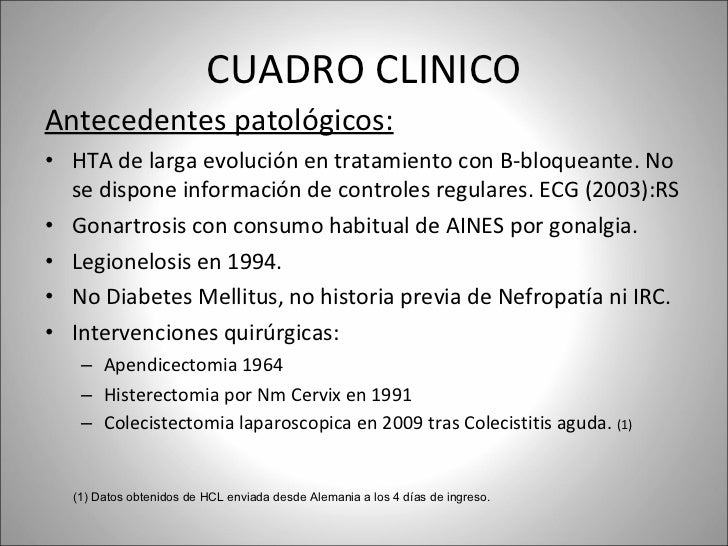 CUADRO CLINICO

Antecedentes patológicos:

• HTA de larga evolución en tratamiento con B-bloqueante. No se dispone información de controles regulares. ECG (2003):RS
• Gonartrosis con consumo habitual de AINES por gonalgia.
• Legionelosis en 1994.
• No Diabetes Mellitus, no historia previa de Nefropatía ni IRC.
• Intervenciones quirúrgicas:
– Apendicectomia 1964
– Histerectomia por Nm Cervix en 1991
– Colecistectomia laparoscopica en 2009 tras Colecistitis aguda. (1)

(1) Datos obtenidos de HCL enviada desde Alemania a los 4 días de ingreso.